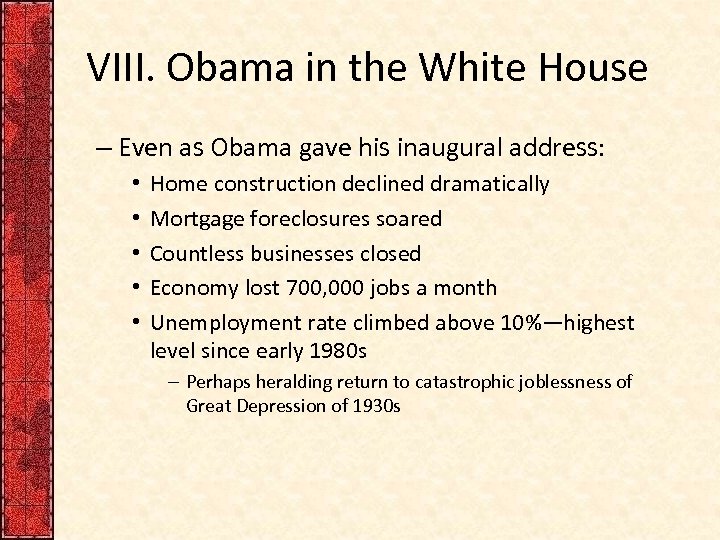 VIII. Obama in the White House

– Even as Obama gave his inaugural address:

• Home construction declined dramatically
• Mortgage foreclosures soared
• Countless businesses closed
• Economy lost 700,000 jobs a month
• Unemployment rate climbed above 10%—highest level since early 1980s

– Perhaps heralding return to catastrophic joblessness of Great Depression of 1930s